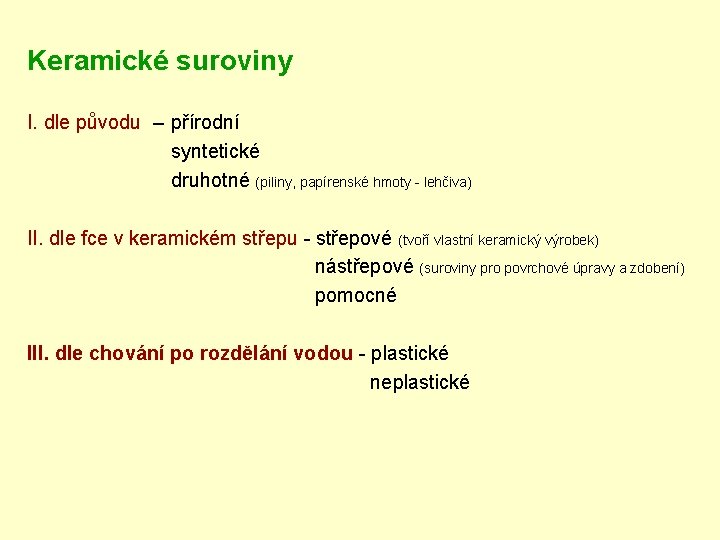 Keramické suroviny

I. dle původu – přírodní
syntetické
druhotné (piliny, papírenské hmoty - lehčiva)

II. dle fce v keramickém střepu - střepové (tvoří vlastní keramický výrobek)
nástřepové (suroviny pro povrchové úpravy a zdobení)
pomocné

III. dle chování po rozdělání vodou - plastické
neplastické